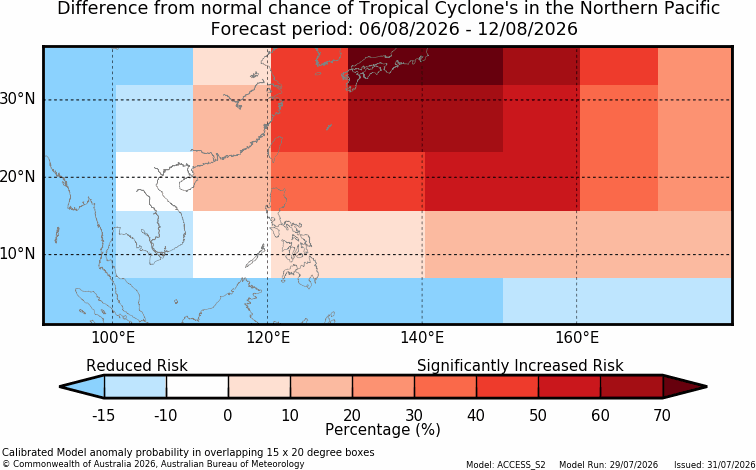 Difference from normal chance of Tropical Cyclone's in the Northern Pacific
Forecast period: 06/08/2026 - 12/08/2026

30°N
20°N
10°N

100°E
120°E
140°E
160°E

Reduced Risk
Significantly Increased Risk

-15
-10
0
10
20
30
40
50
60
70

Percentage (%)

Calibrated Model anomaly probability in overlapping 15 x 20 degree boxes
© Commonwealth of Australia 2026, Australian Bureau of Meteorology

Model: ACCESS_S2
Model Run: 29/07/2026
Issued: 31/07/2026